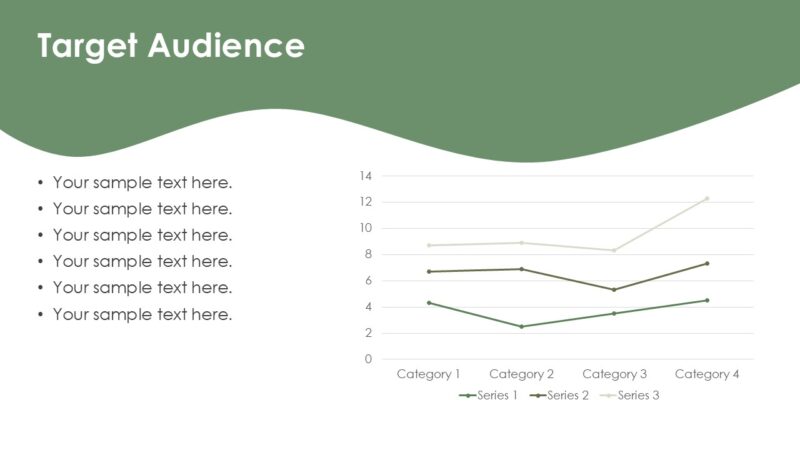 Target Audience

• Your sample text here.
• Your sample text here.
• Your sample text here.
• Your sample text here.
• Your sample text here.
• Your sample text here.

14
12
10
8
6
4
2
0
Category 1
Category 2
Category 3
Category 4
Series 1
Series 2
Series 3